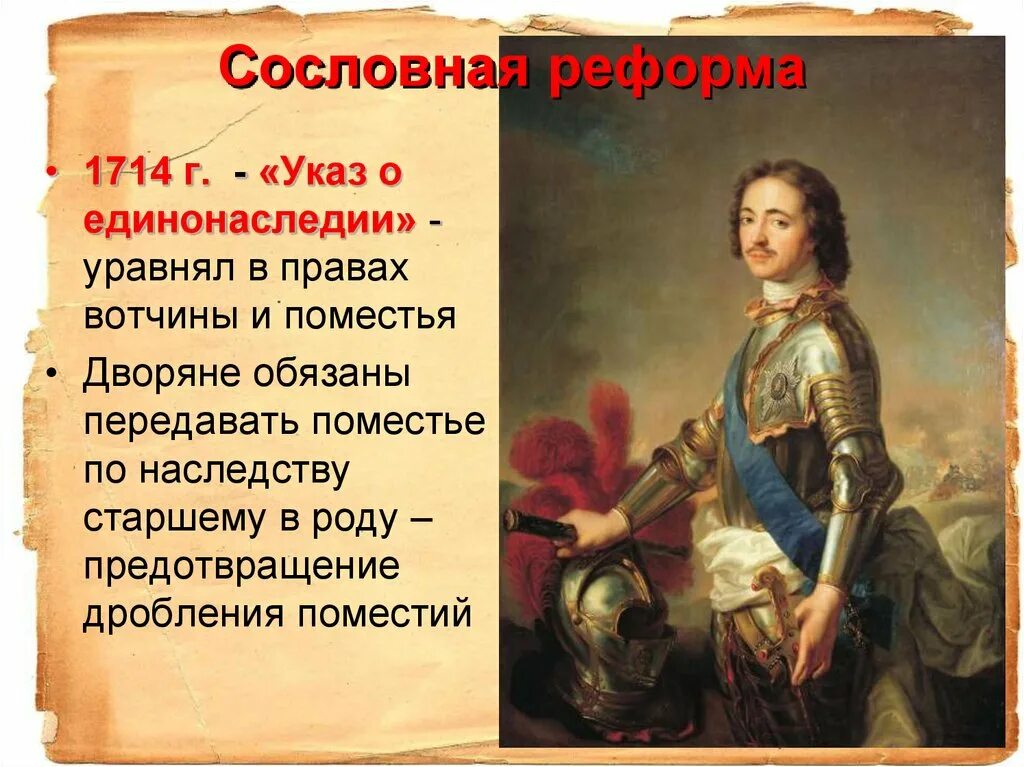 Сословная реформа

• 1714 г. - «Указ о единонаследии» - уравнял в правах вотчины и поместья
• Дворяне обязаны передавать поместье по наследству старшему в роду – предотвращение дробления поместий